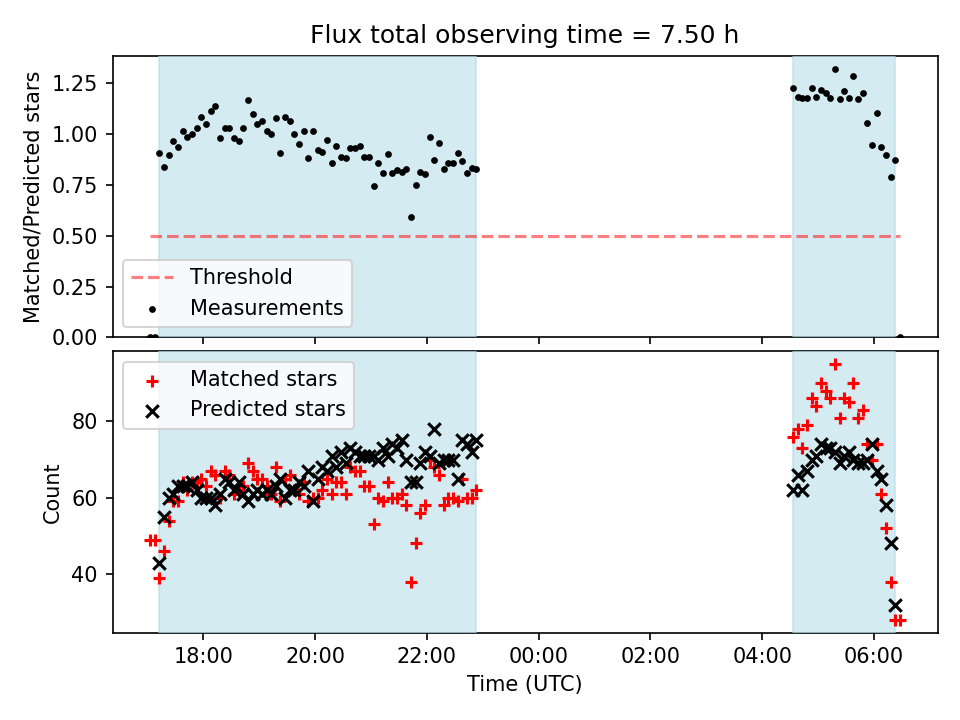 Flux total observing time = 7.50 h

Matched/Predicted stars

1.25
1.00
0.75
0.50
0.25
0.00

Threshold
Measurements

Matched stars
Predicted stars

Count

80
60
40

18:00
20:00
22:00
00:00
02:00
04:00
06:00

Time (UTC)